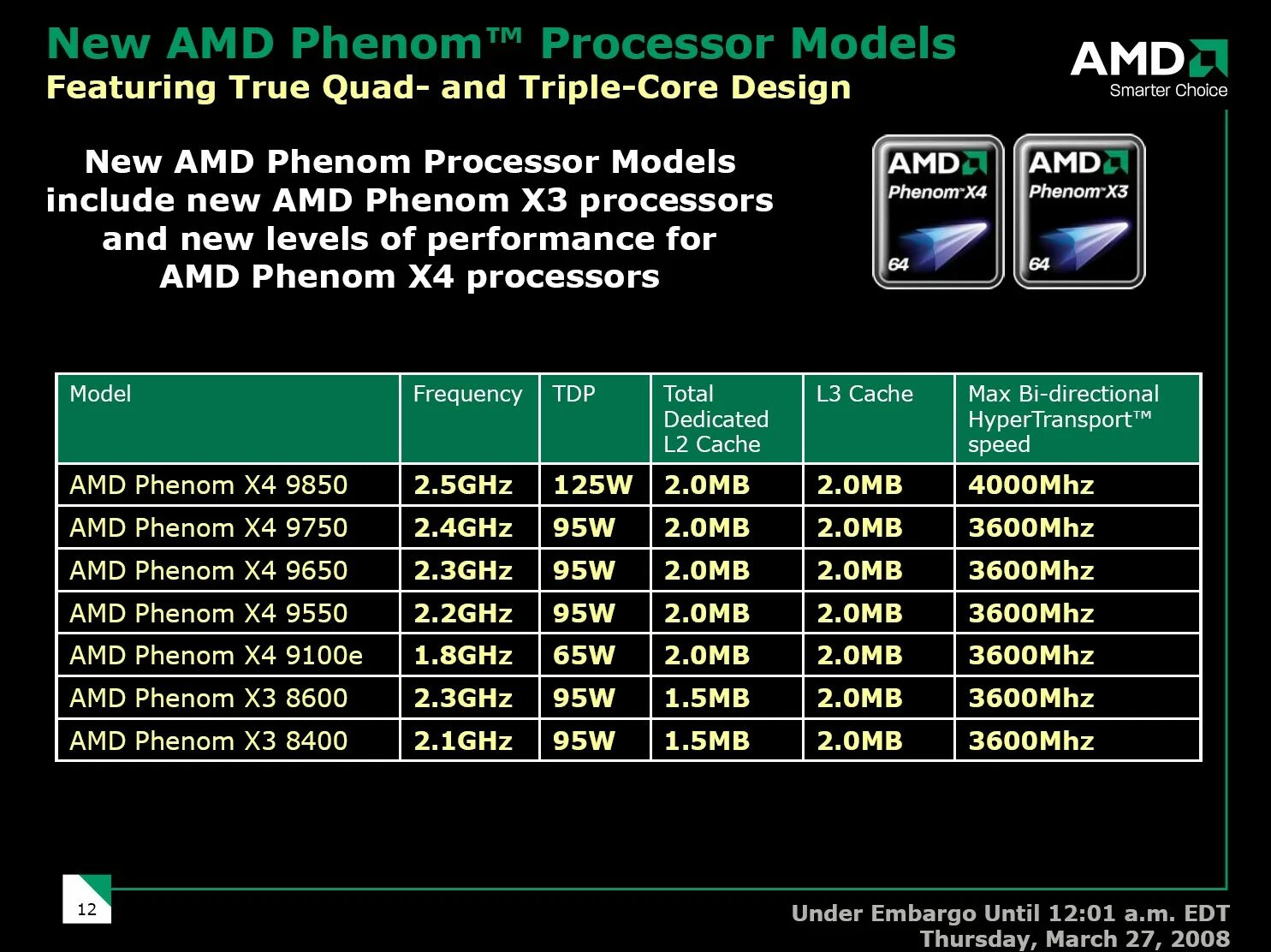 New AMD Phenom™ Processor Models
Featuring True Quad- and Triple-Core Design

AMD
Smarter Choice

New AMD Phenom Processor Models include new AMD Phenom X3 processors and new levels of performance for AMD Phenom X4 processors

AMD Phenom X4 64
AMD Phenom X3 64

| Model | Frequency | TDP | Total Dedicated L2 Cache | L3 Cache | Max Bi-directional HyperTransport™ speed |
|---|---|---|---|---|---|
| AMD Phenom X4 9850 | 2.5GHz | 125W | 2.0MB | 2.0MB | 4000Mhz |
| AMD Phenom X4 9750 | 2.4GHz | 95W | 2.0MB | 2.0MB | 3600Mhz |
| AMD Phenom X4 9650 | 2.3GHz | 95W | 2.0MB | 2.0MB | 3600Mhz |
| AMD Phenom X4 9550 | 2.2GHz | 95W | 2.0MB | 2.0MB | 3600Mhz |
| AMD Phenom X4 9100e | 1.8GHz | 65W | 2.0MB | 2.0MB | 3600Mhz |
| AMD Phenom X3 8600 | 2.3GHz | 95W | 1.5MB | 2.0MB | 3600Mhz |
| AMD Phenom X3 8400 | 2.1GHz | 95W | 1.5MB | 2.0MB | 3600Mhz |

12

Under Embargo Until 12:01 a.m. EDT
Thursday, March 27, 2008